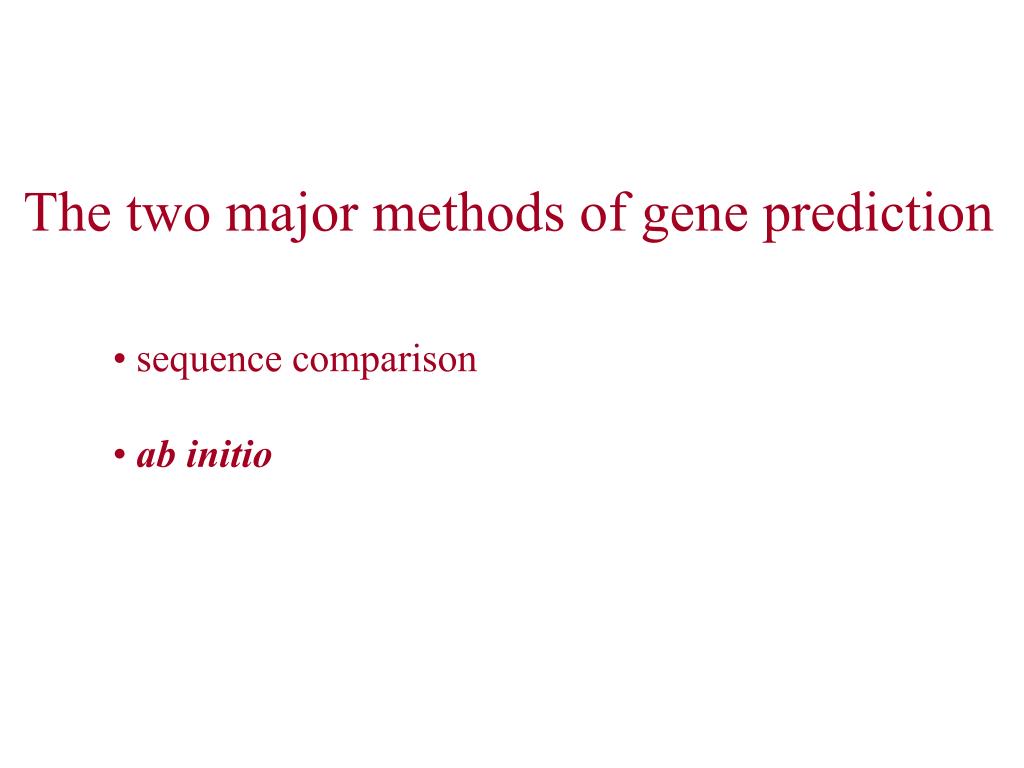 The two major methods of gene prediction

• sequence comparison

• ab initio